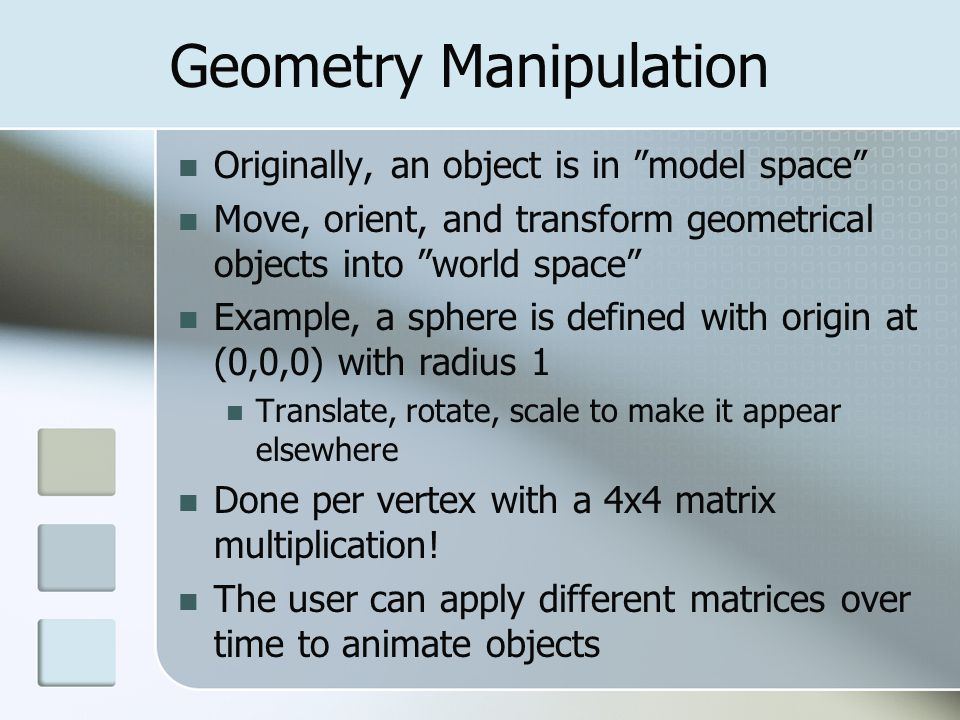 Geometry Manipulation

- Originally, an object is in ”model space”
- Move, orient, and transform geometrical objects into ”world space”
- Example, a sphere is defined with origin at (0,0,0) with radius 1
  - Translate, rotate, scale to make it appear elsewhere
- Done per vertex with a 4x4 matrix multiplication!
- The user can apply different matrices over time to animate objects